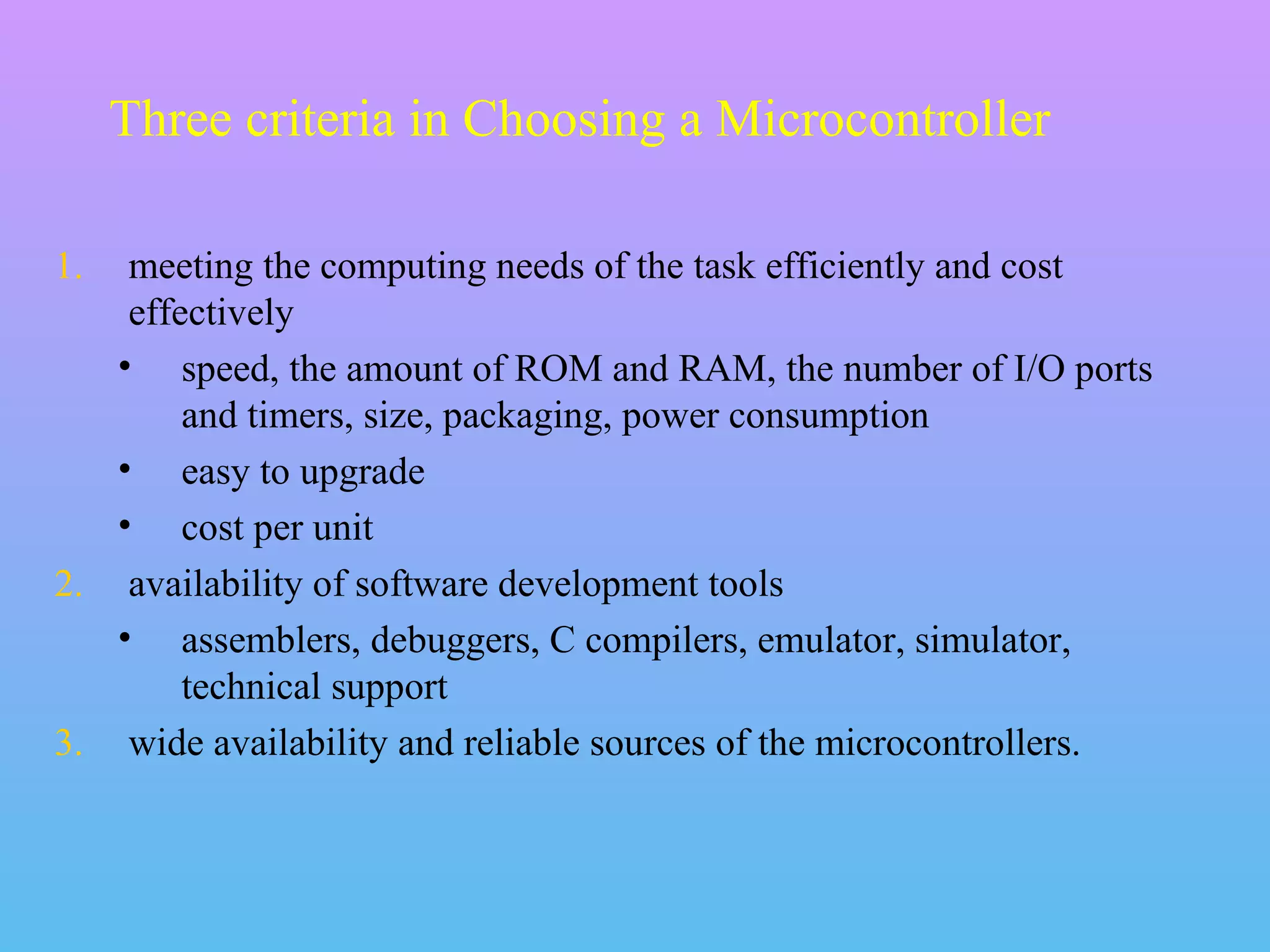 Three criteria in Choosing a Microcontroller

1. meeting the computing needs of the task efficiently and cost effectively
   • speed, the amount of ROM and RAM, the number of I/O ports and timers, size, packaging, power consumption
   • easy to upgrade
   • cost per unit
2. availability of software development tools
   • assemblers, debuggers, C compilers, emulator, simulator, technical support
3. wide availability and reliable sources of the microcontrollers.